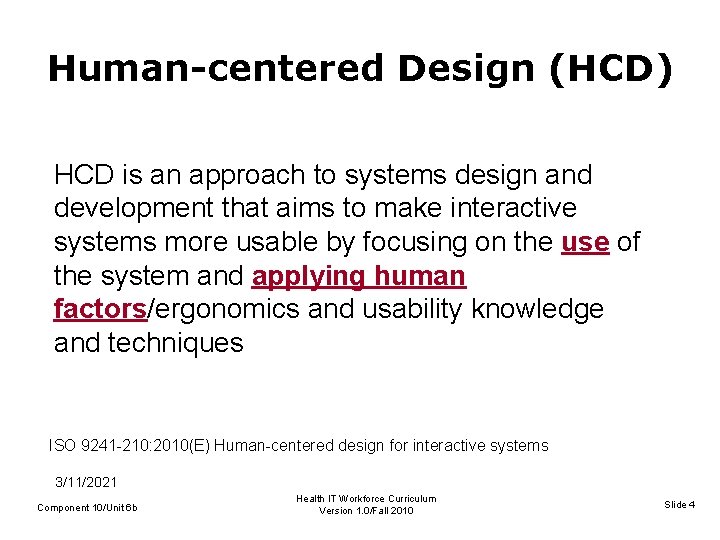 Human-centered Design (HCD)

HCD is an approach to systems design and development that aims to make interactive systems more usable by focusing on the use of the system and applying human factors/ergonomics and usability knowledge and techniques

ISO 9241-210:2010(E) Human-centered design for interactive systems

3/11/2021

Component 10/Unit 6b

Health IT Workforce Curriculum
Version 1.0/Fall 2010

Slide 4